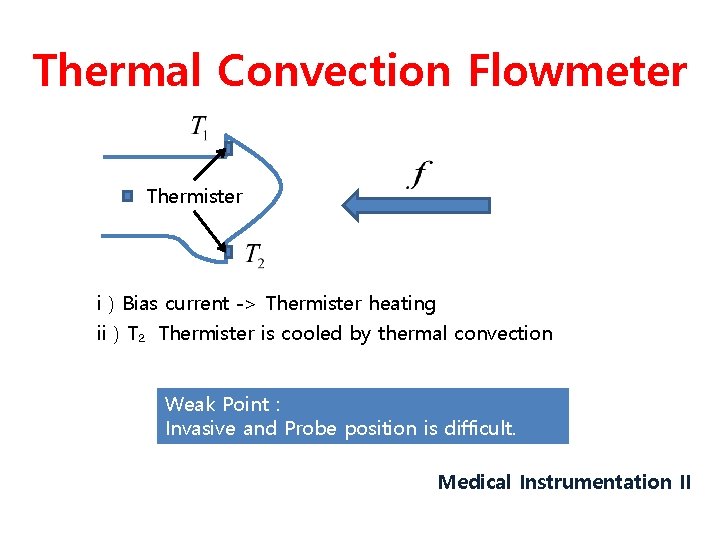 Thermal Convection Flowmeter

$T_1$

Thermister

$f$

$T_2$

i ) Bias current -> Thermister heating
ii ) $T_2$ Thermister is cooled by thermal convection

Weak Point :
Invasive and Probe position is difficult.

Medical Instrumentation II